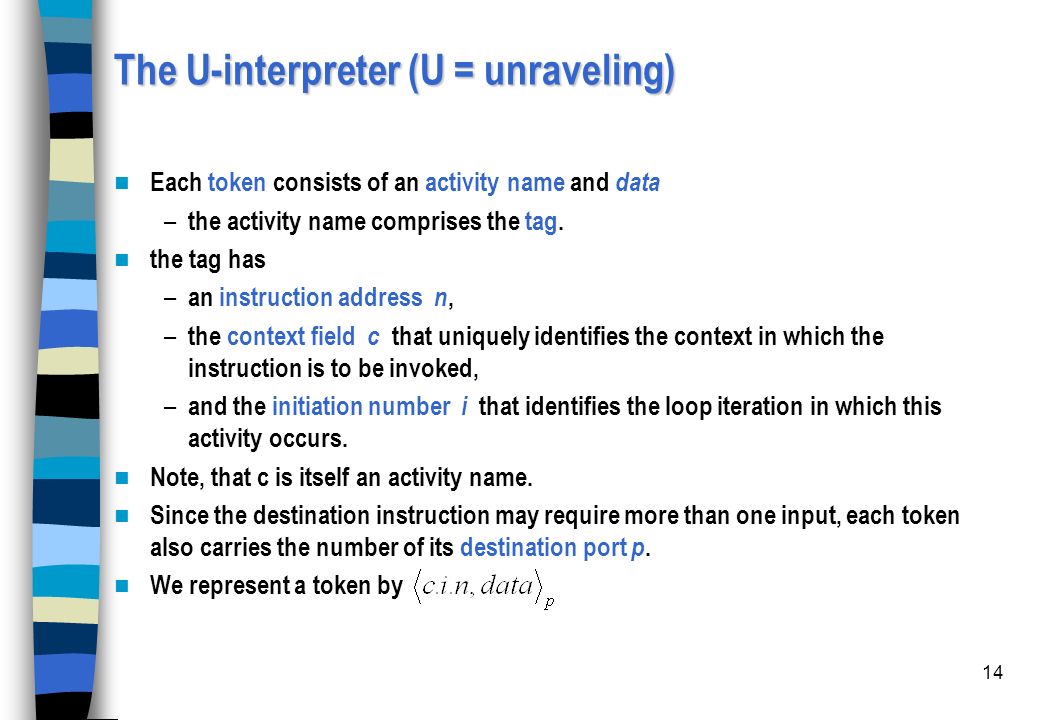 The U-interpreter (U = unraveling)

Each token consists of an activity name and data

– the activity name comprises the tag.

the tag has

– an instruction address n,

– the context field c that uniquely identifies the context in which the instruction is to be invoked,

– and the initiation number i that identifies the loop iteration in which this activity occurs.

Note, that c is itself an activity name.

Since the destination instruction may require more than one input, each token also carries the number of its destination port p.

We represent a token by $\langle c.i.n, data \rangle_p$

14